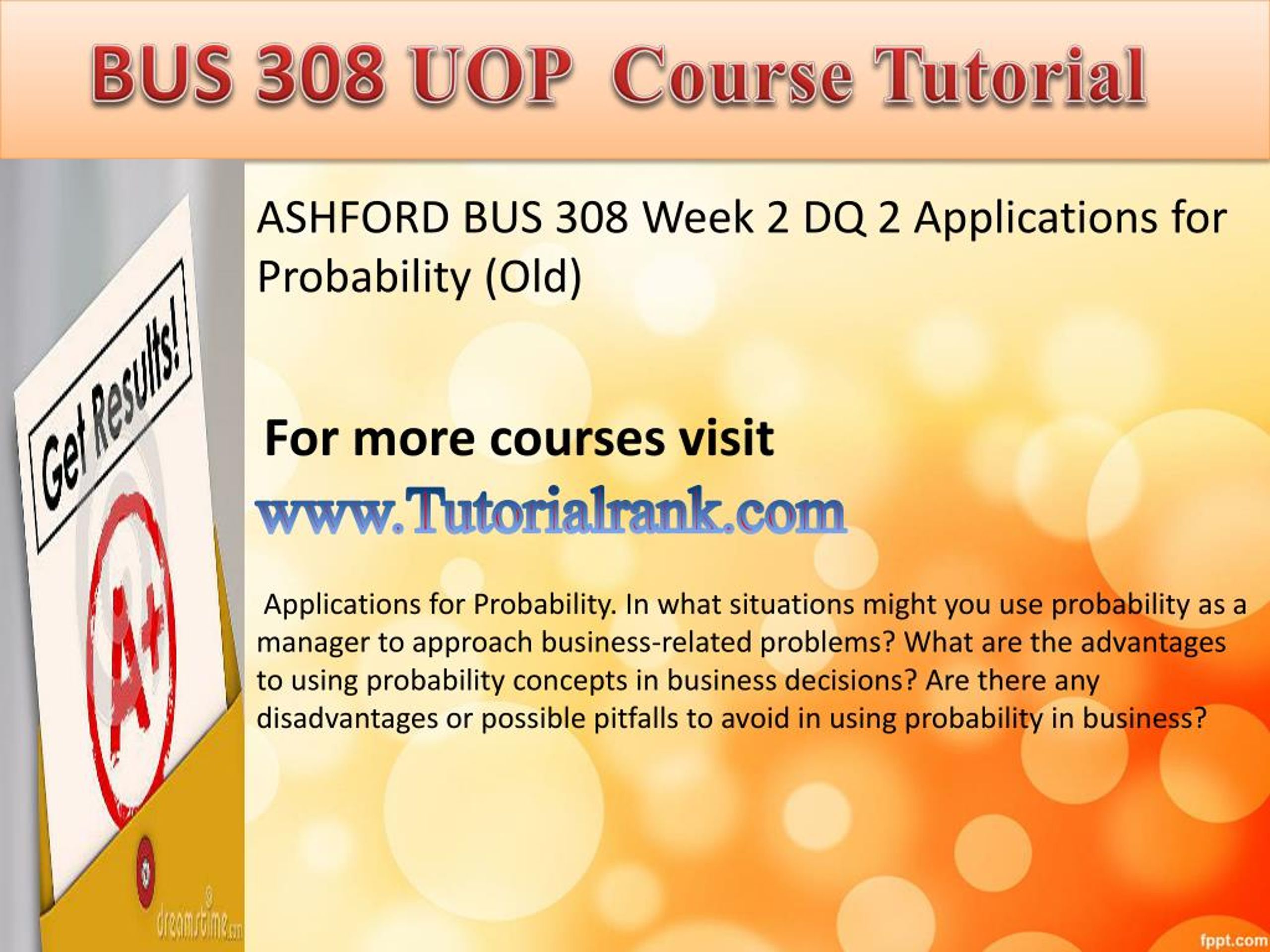 BUS 308 UOP Course Tutorial

Get Results!

A+

dreamstime.com

ASHFORD BUS 308 Week 2 DQ 2 Applications for Probability (Old)

For more courses visit

www.Tutorialrank.com

Applications for Probability. In what situations might you use probability as a manager to approach business-related problems? What are the advantages to using probability concepts in business decisions? Are there any disadvantages or possible pitfalls to avoid in using probability in business?

fppt.com